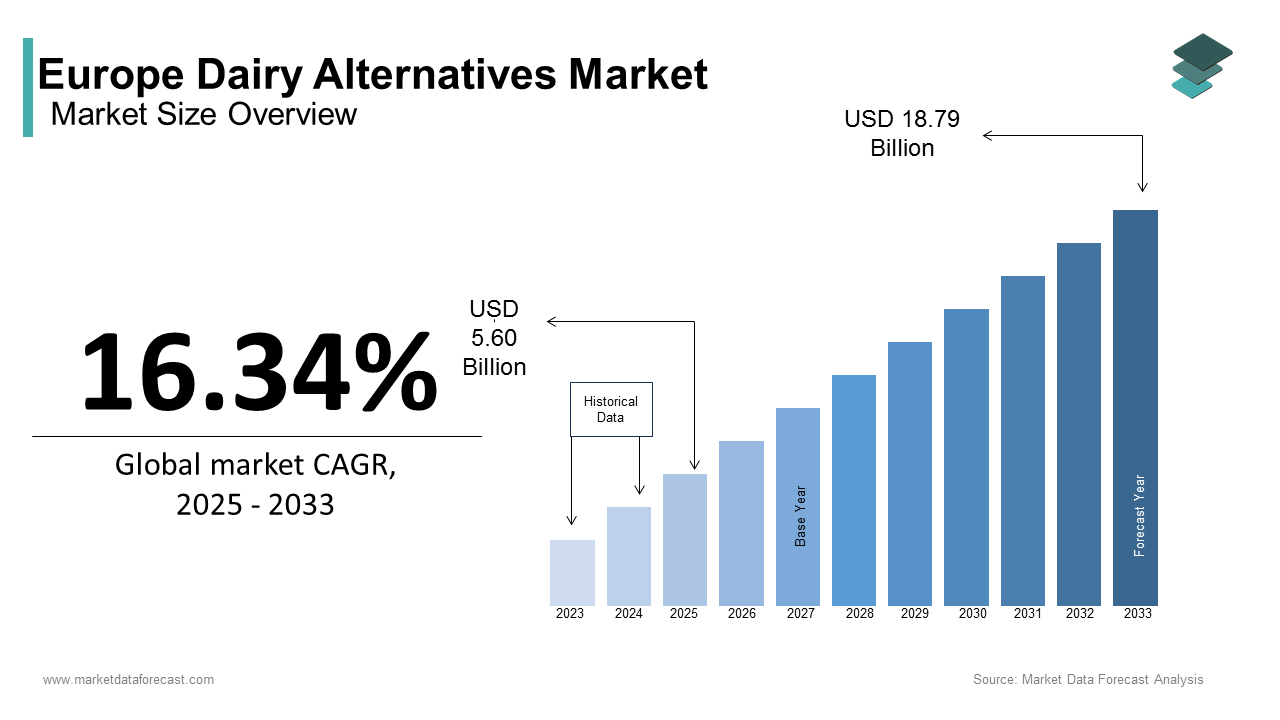 Europe Dairy Alternatives Market
Market Size Overview

16.34%

Global market CAGR, 2025 - 2033

USD 18.79 Billion

USD 5.60 Billion

Historical Data

Base Year

Forecast Year

2023
2024
2025
2026
2027
2028
2029
2030
2031
2032
2033

www.marketdataforecast.com

Source: Market Data Forecast Analysis